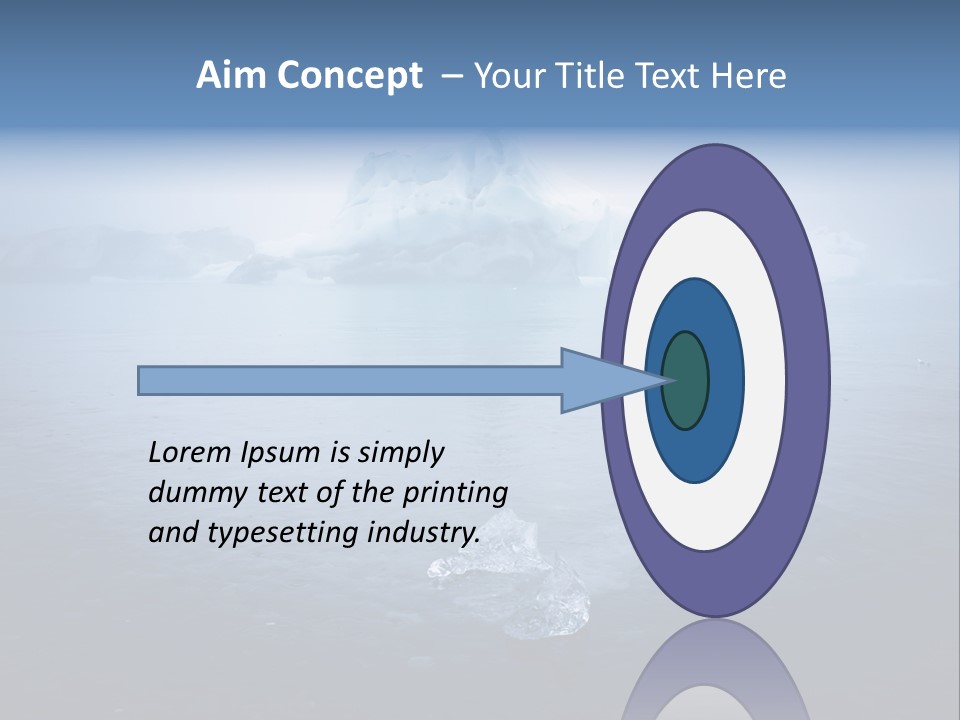 Aim Concept – Your Title Text Here

Lorem Ipsum is simply dummy text of the printing and typesetting industry.